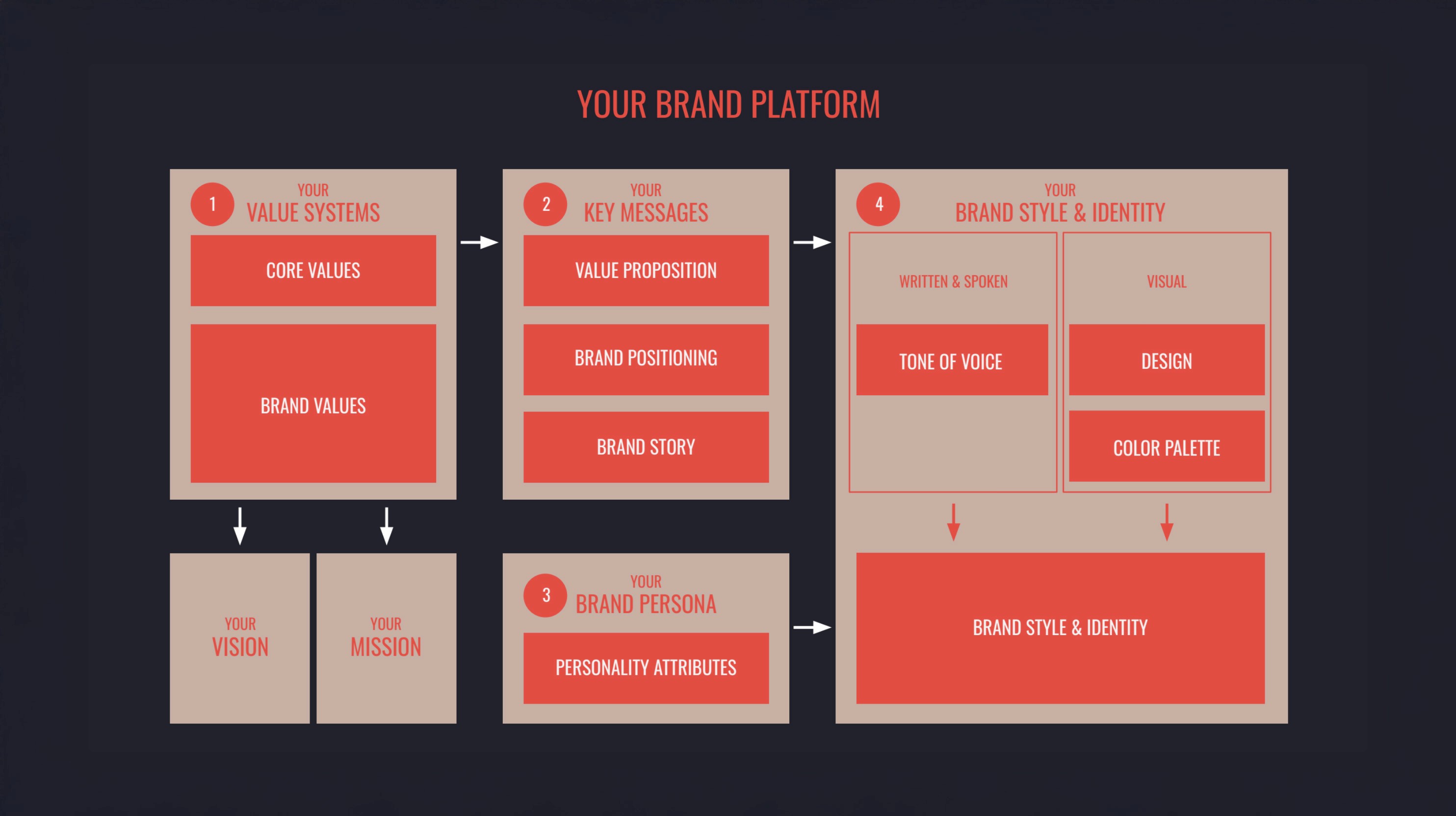 YOUR BRAND PLATFORM

1
YOUR
VALUE SYSTEMS

CORE VALUES

BRAND VALUES

YOUR
VISION

YOUR
MISSION

2
YOUR
KEY MESSAGES

VALUE PROPOSITION

BRAND POSITIONING

BRAND STORY

3
YOUR
BRAND PERSONA

PERSONALITY ATTRIBUTES

4
YOUR
BRAND STYLE & IDENTITY

WRITTEN & SPOKEN

TONE OF VOICE

VISUAL

DESIGN

COLOR PALETTE

BRAND STYLE & IDENTITY